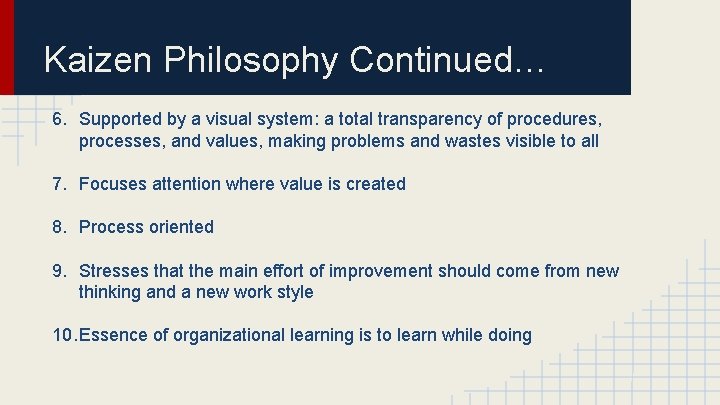 Kaizen Philosophy Continued…

6. Supported by a visual system: a total transparency of procedures, processes, and values, making problems and wastes visible to all

7. Focuses attention where value is created

8. Process oriented

9. Stresses that the main effort of improvement should come from new thinking and a new work style

10. Essence of organizational learning is to learn while doing